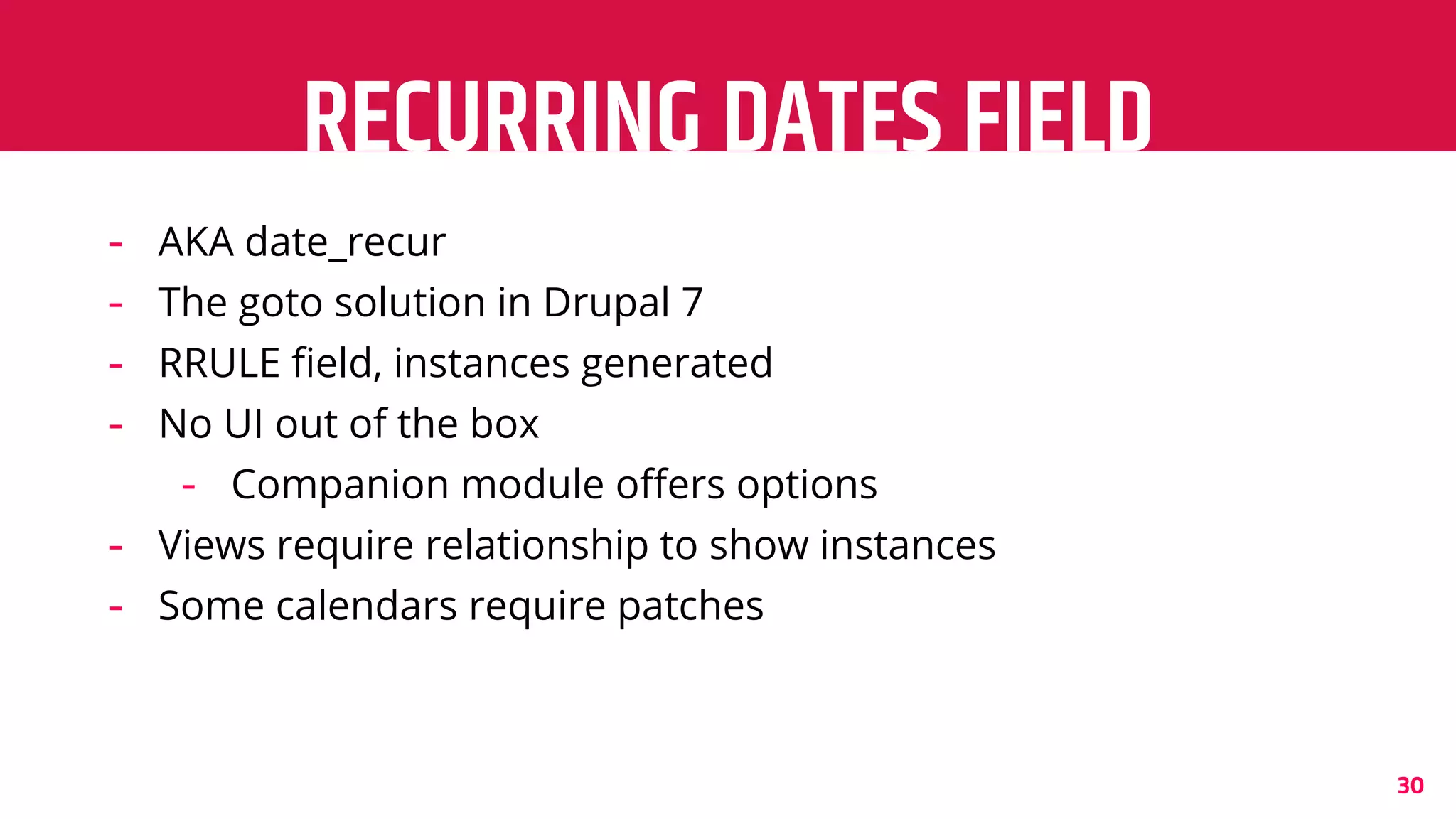 RECURRING DATES FIELD

- AKA date_recur
- The goto solution in Drupal 7
- RRULE field, instances generated
- No UI out of the box
  - Companion module offers options
- Views require relationship to show instances
- Some calendars require patches

30